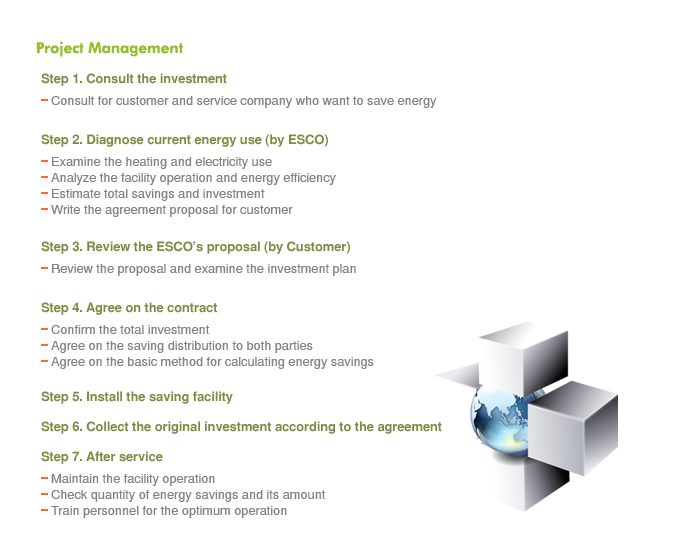 Project Management

Step 1. Consult the investment

- Consult for customer and service company who want to save energy

Step 2. Diagnose current energy use (by ESCO)

- Examine the heating and electricity use
- Analyze the facility operation and energy efficiency
- Estimate total savings and investment
- Write the agreement proposal for customer

Step 3. Review the ESCO's proposal (by Customer)

- Review the proposal and examine the investment plan

Step 4. Agree on the contract

- Confirm the total investment
- Agree on the saving distribution to both parties
- Agree on the basic method for calculating energy savings

Step 5. Install the saving facility

Step 6. Collect the original investment according to the agreement

Step 7. After service

- Maintain the facility operation
- Check quantity of energy savings and its amount
- Train personnel for the optimum operation